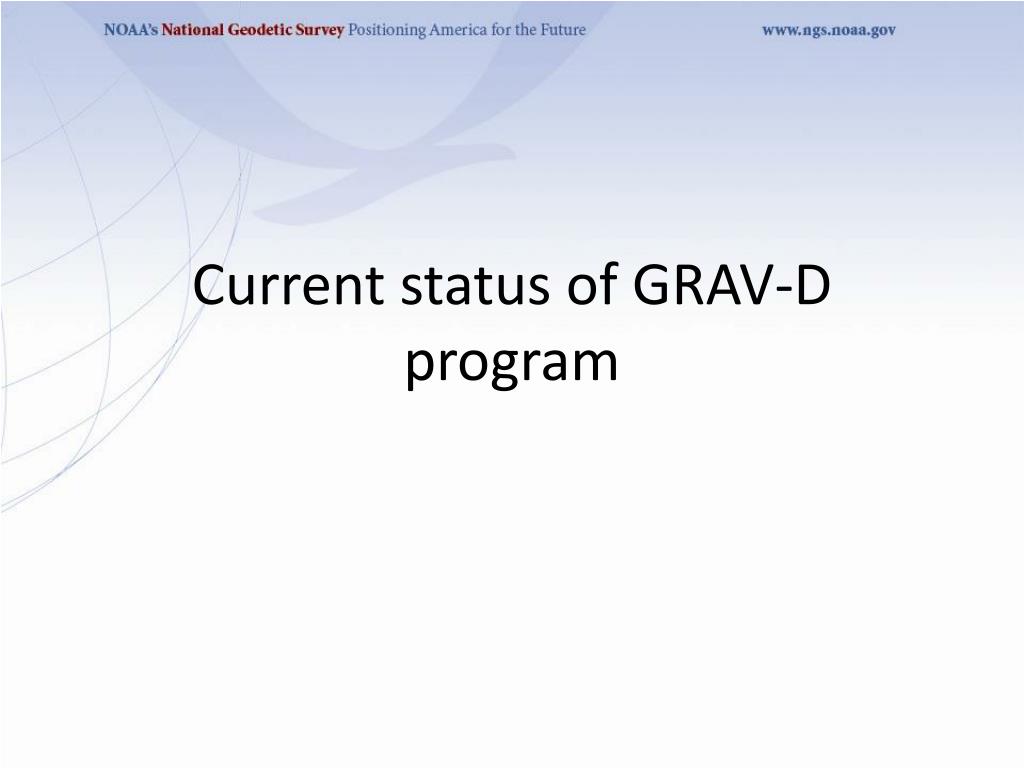 NOAA's National Geodetic Survey Positioning America for the Future www.ngs.noaa.gov

Current status of GRAV-D program